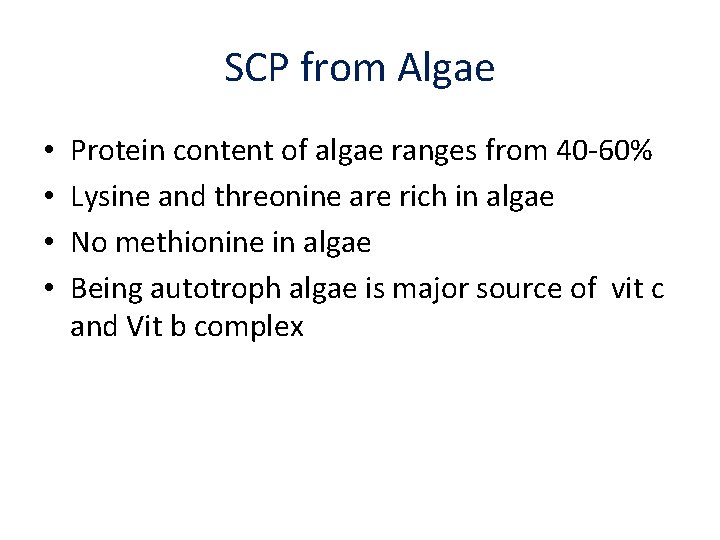 SCP from Algae

• Protein content of algae ranges from 40-60%
• Lysine and threonine are rich in algae
• No methionine in algae
• Being autotroph algae is major source of vit c and Vit b complex